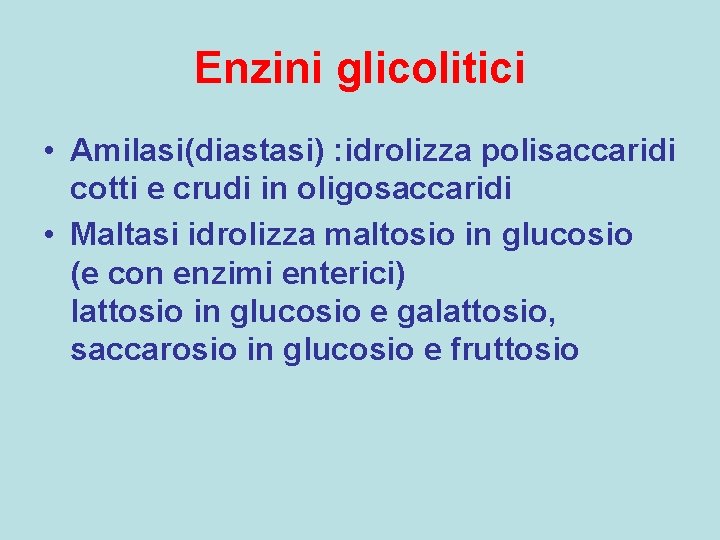 Enzini glicolitici

• Amilasi(diastasi) :idrolizza polisaccaridi cotti e crudi in oligosaccaridi
• Maltasi idrolizza maltosio in glucosio (e con enzimi enterici)
lattosio in glucosio e galattosio,
saccarosio in glucosio e fruttosio